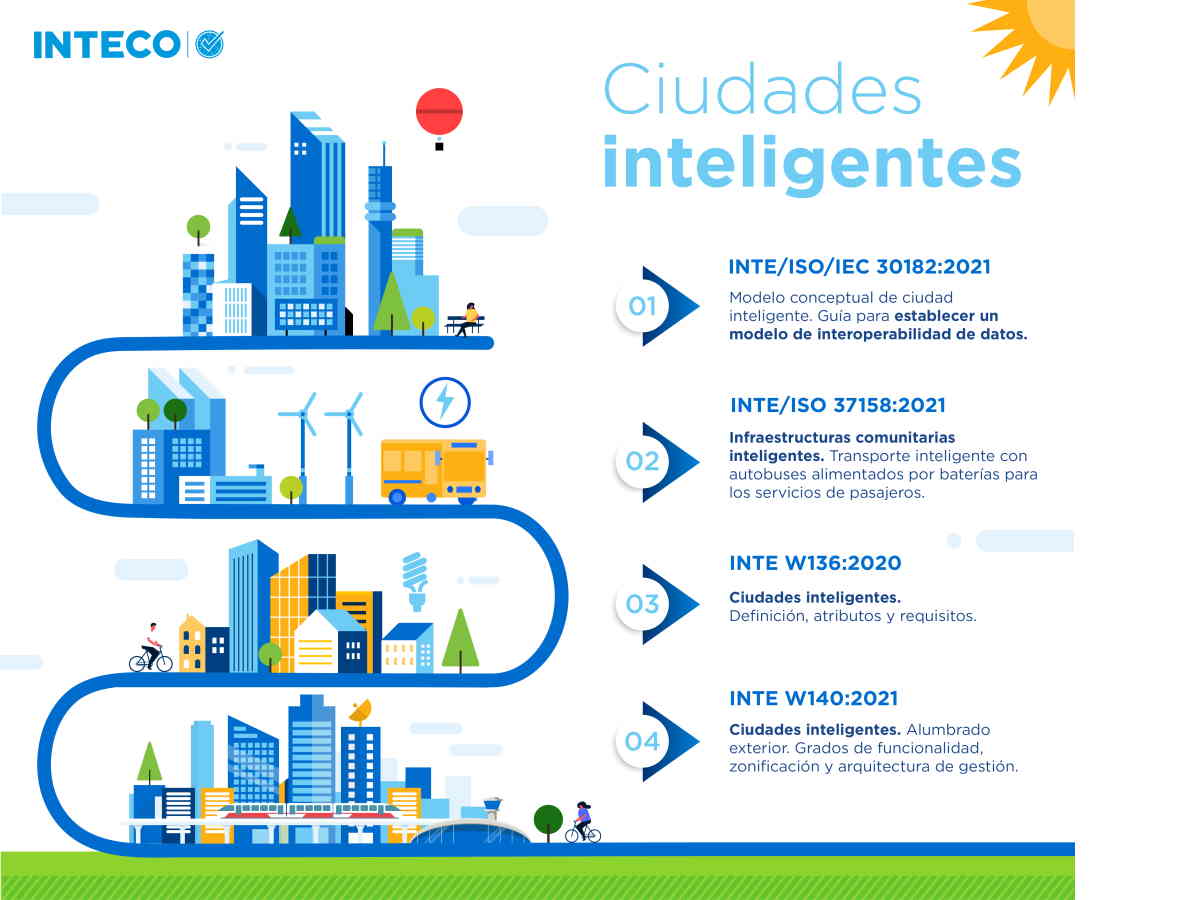 INTECO

Ciudades inteligentes

01
INTE/ISO/IEC 30182:2021
Modelo conceptual de ciudad inteligente. Guía para establecer un modelo de interoperabilidad de datos.

02
INTE/ISO 37158:2021
Infraestructuras comunitarias inteligentes. Transporte inteligente con autobuses alimentados por baterías para los servicios de pasajeros.

03
INTE W136:2020
Ciudades inteligentes. Definición, atributos y requisitos.

04
INTE W140:2021
Ciudades inteligentes. Alumbrado exterior. Grados de funcionalidad, zonificación y arquitectura de gestión.